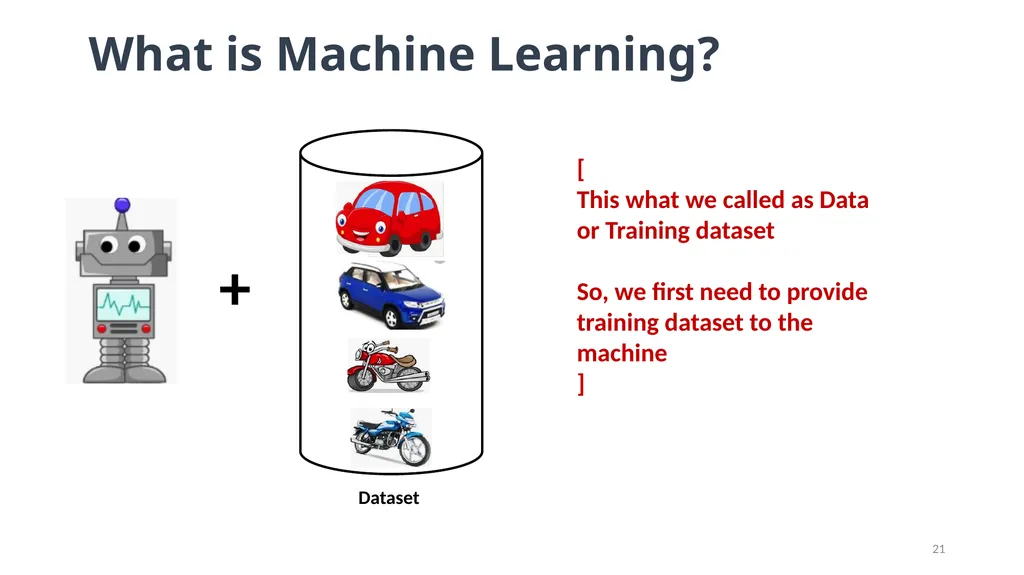 What is Machine Learning?

+

Dataset

[
This what we called as Data or Training dataset

So, we first need to provide training dataset to the machine
]

21